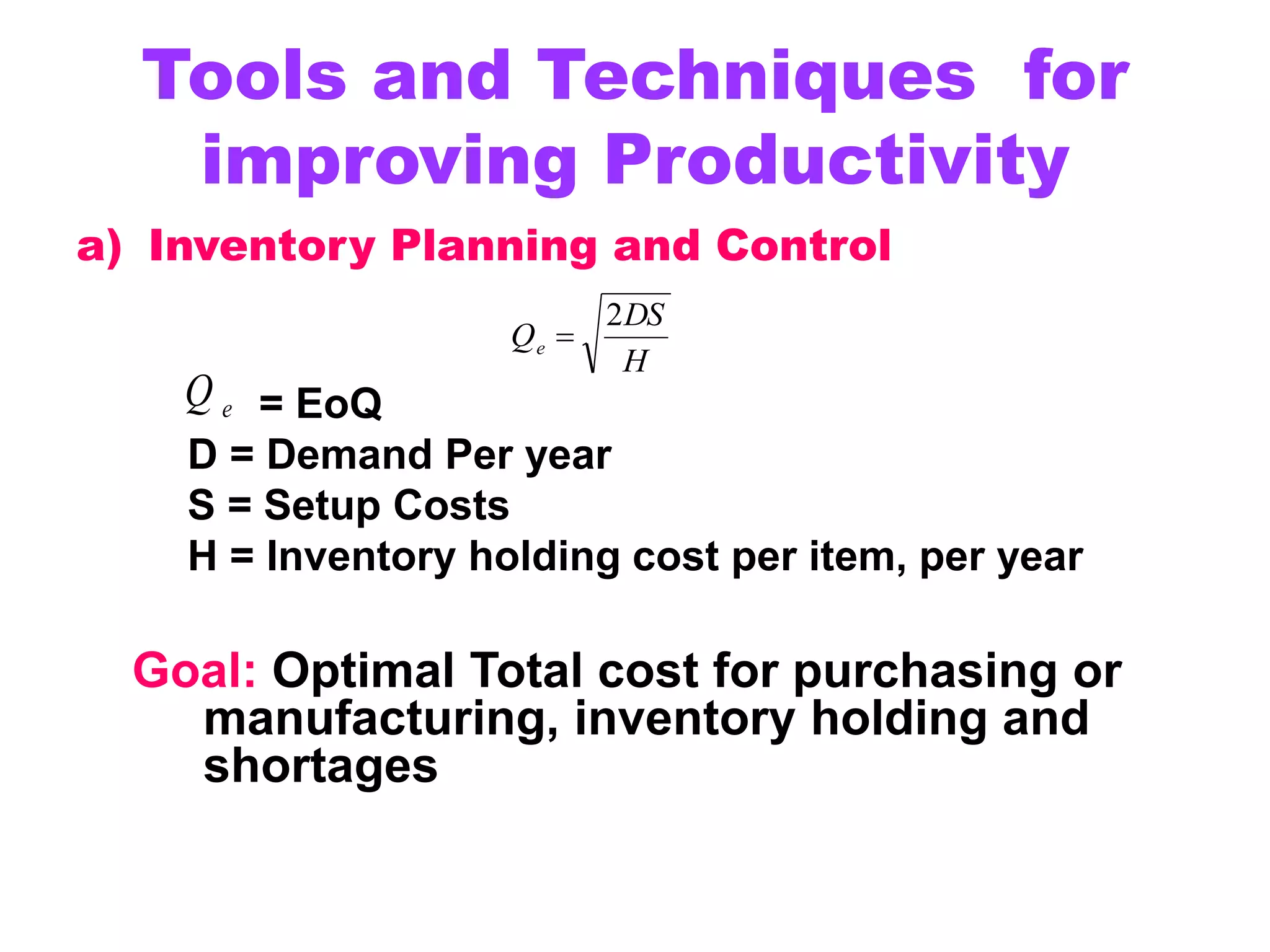 Tools and Techniques for improving Productivity

a) Inventory Planning and Control

$Q_e = \sqrt{\frac{2DS}{H}}$

$Q_e$ = EoQ
D = Demand Per year
S = Setup Costs
H = Inventory holding cost per item, per year

Goal: Optimal Total cost for purchasing or manufacturing, inventory holding and shortages